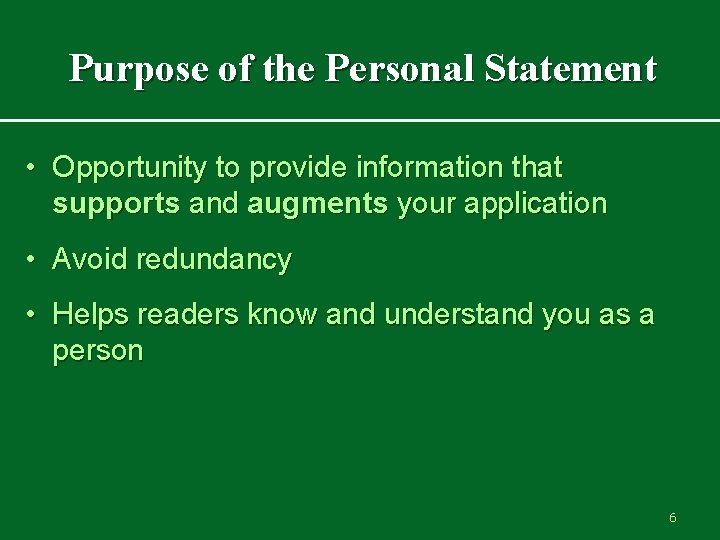 Purpose of the Personal Statement

• Opportunity to provide information that supports and augments your application

• Avoid redundancy

• Helps readers know and understand you as a person

6